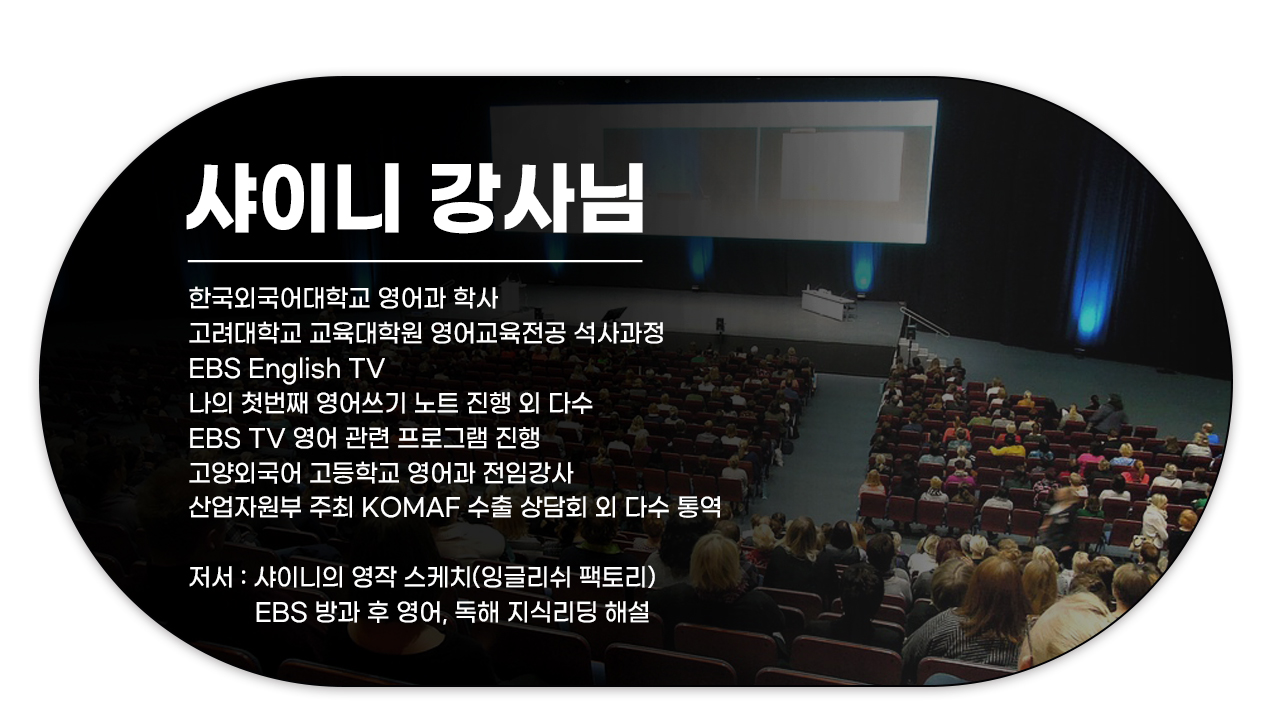 샤이니 강사님

한국외국어대학교 영어과 학사
고려대학교 교육대학원 영어교육전공 석사과정
EBS English TV
나의 첫번째 영어쓰기 노트 진행 외 다수
EBS TV 영어 관련 프로그램 진행
고양외국어 고등학교 영어과 전임강사
산업자원부 주최 KOMAF 수출 상담회 외 다수 통역

저서 : 샤이니의 영작 스케치(잉글리쉬 팩토리)
EBS 방과 후 영어, 독해 지식리딩 해설